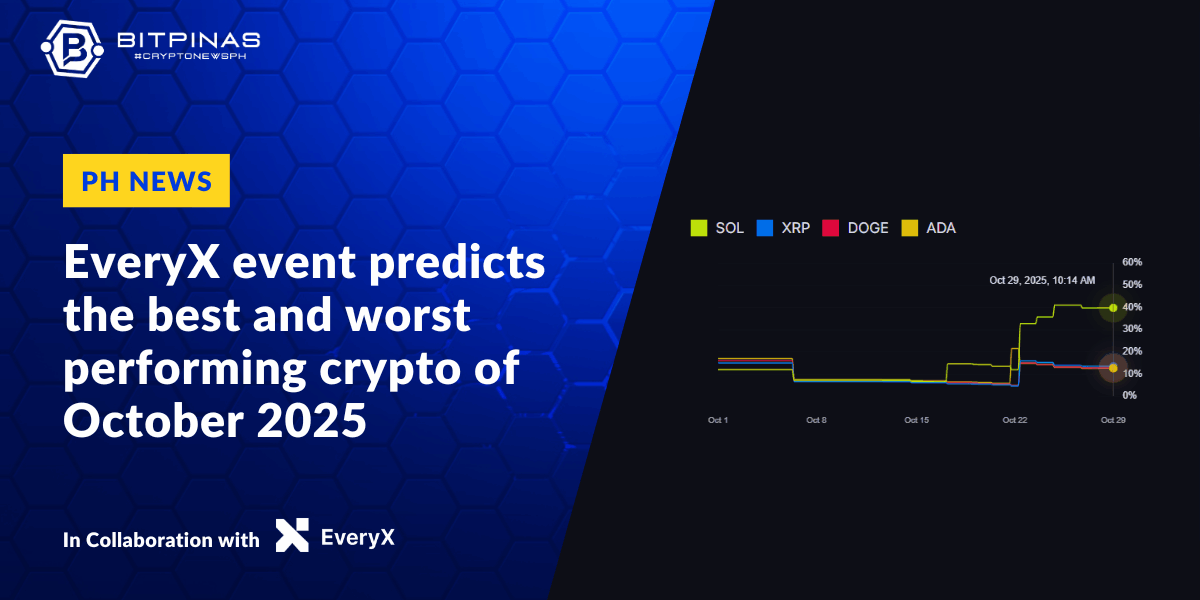 BITPINAS
#CRYPTONEWSPH

PH NEWS

EveryX event predicts the best and worst performing crypto of October 2025

In Collaboration with EveryX

SOL XRP DOGE ADA

Oct 29, 2025, 10:14 AM

60%
50%
40%
30%
20%
10%
0%

Oct 1 Oct 8 Oct 15 Oct 22 Oct 29